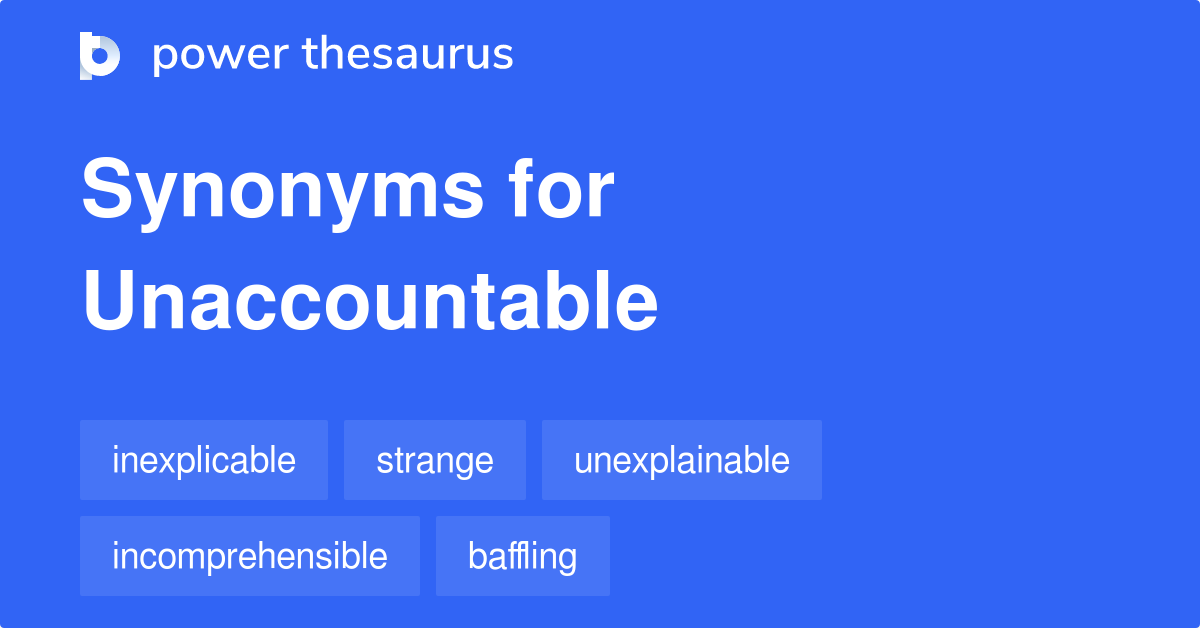 power thesaurus

Synonyms for Unaccountable

inexplicable strange unexplainable incomprehensible baffling